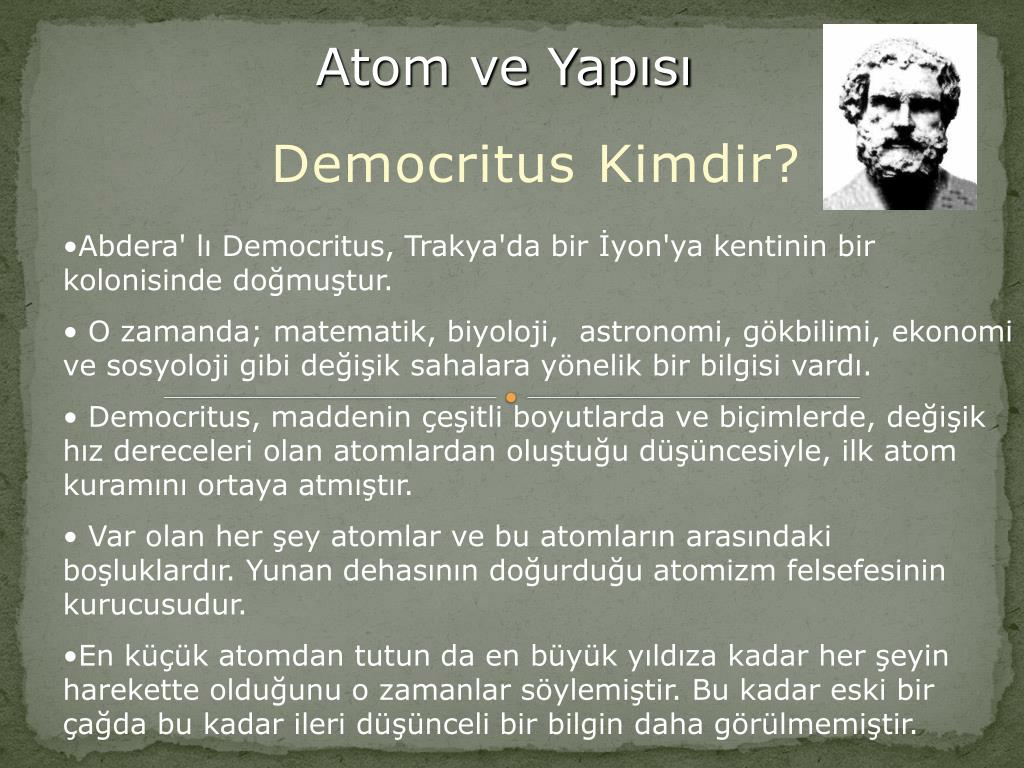 Atom ve Yapısı

Democritus Kimdir?

•Abdera' lı Democritus, Trakya'da bir İyon'ya kentinin bir kolonisinde doğmuştur.

• O zamanda; matematik, biyoloji, astronomi, gökbilimi, ekonomi ve sosyoloji gibi değişik sahalara yönelik bir bilgisi vardı.

• Democritus, maddenin çeşitli boyutlarda ve biçimlerde, değişik hız dereceleri olan atomlardan oluştuğu düşüncesiyle, ilk atom kuramını ortaya atmıştır.

• Var olan her şey atomlar ve bu atomların arasındaki boşluklardır. Yunan dehasının doğurduğu atomizm felsefesinin kurucusudur.

•En küçük atomdan tutun da en büyük yıldıza kadar her şeyin harekette olduğunu o zamanlar söylemiştir. Bu kadar eski bir çağda bu kadar ileri düşünceli bir bilgin daha görülmemiştir.